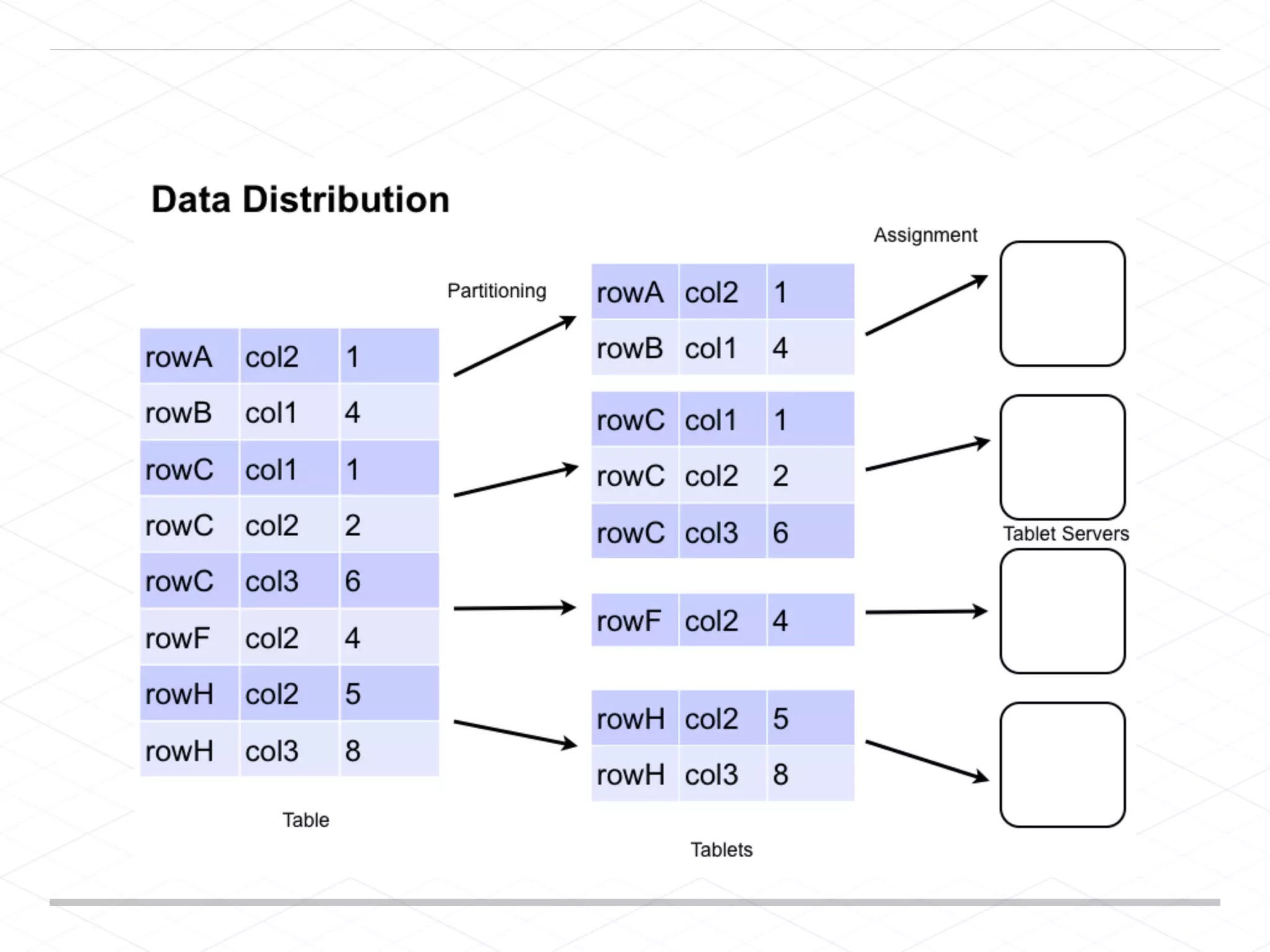 Data Distribution

| rowA | col2 | 1 |
|---|---|---|
| rowB | col1 | 4 |
| rowC | col1 | 1 |
| rowC | col2 | 2 |
| rowC | col3 | 6 |
| rowF | col2 | 4 |
| rowH | col2 | 5 |
| rowH | col3 | 8 |

Table

Partitioning

| rowA | col2 | 1 |
|---|---|---|
| rowB | col1 | 4 |

| rowC | col1 | 1 |
|---|---|---|
| rowC | col2 | 2 |
| rowC | col3 | 6 |

| rowF | col2 | 4 |
|---|---|---|

| rowH | col2 | 5 |
|---|---|---|
| rowH | col3 | 8 |

Tablets

Assignment

Tablet Servers